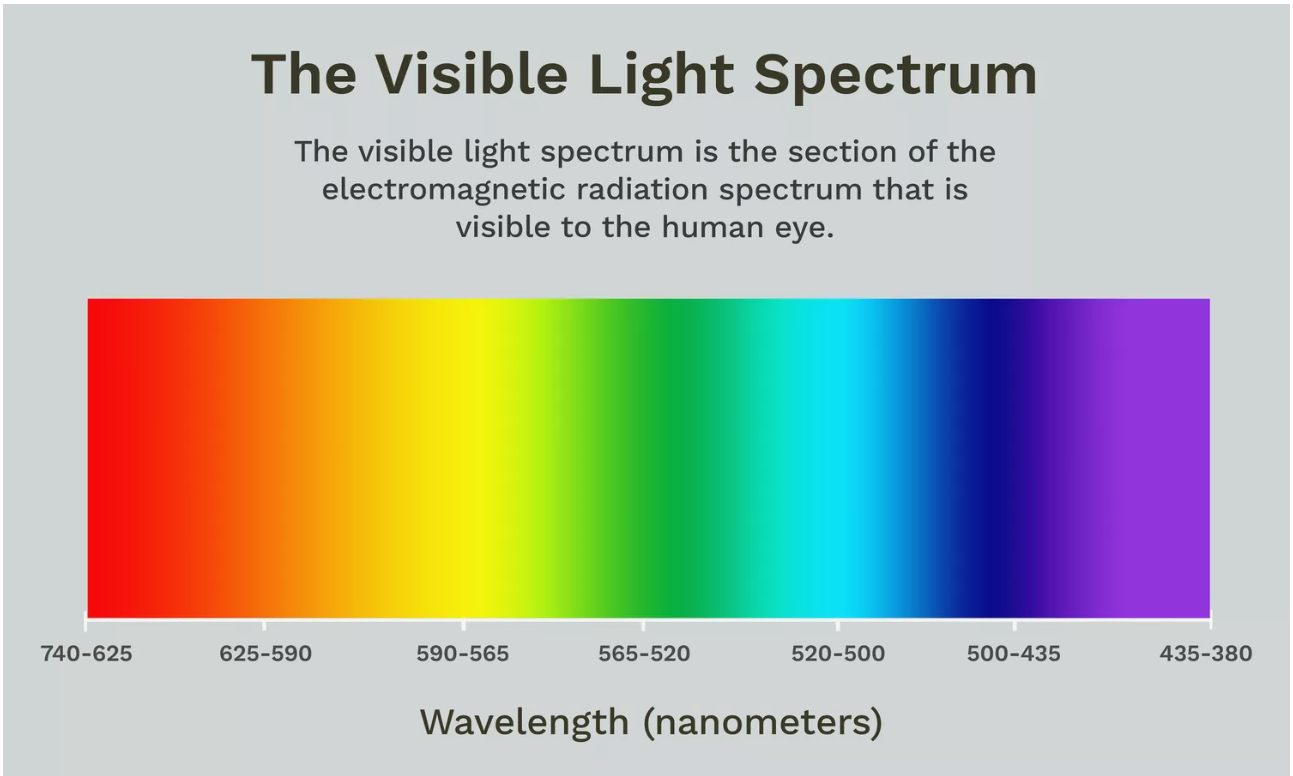 The Visible Light Spectrum

The visible light spectrum is the section of the electromagnetic radiation spectrum that is visible to the human eye.

740-625
625-590
590-565
565-520
520-500
500-435
435-380

Wavelength (nanometers)